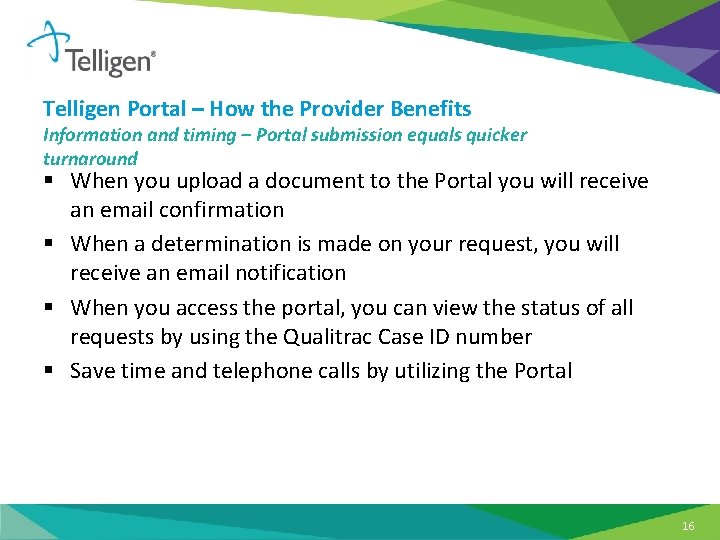 Telligen®

Telligen Portal – How the Provider Benefits

Information and timing – Portal submission equals quicker turnaround

▪ When you upload a document to the Portal you will receive an email confirmation

▪ When a determination is made on your request, you will receive an email notification

▪ When you access the portal, you can view the status of all requests by using the Qualitrac Case ID number

▪ Save time and telephone calls by utilizing the Portal

16